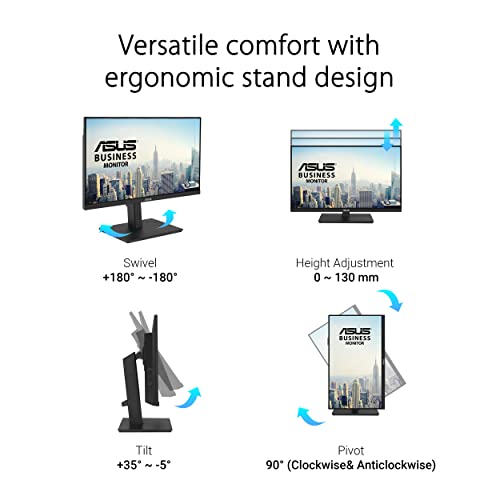 Versatile comfort with ergonomic stand design

ASUS
BUSINESS
MONITOR

Swivel
+180° ~ -180°

ASUS
BUSINESS
MONITOR

Height Adjustment
0 ~ 130 mm

Tilt
+35° ~ -5°

ASUS
BUSINESS
MONITOR

Pivot
90° (Clockwise& Anticlockwise)